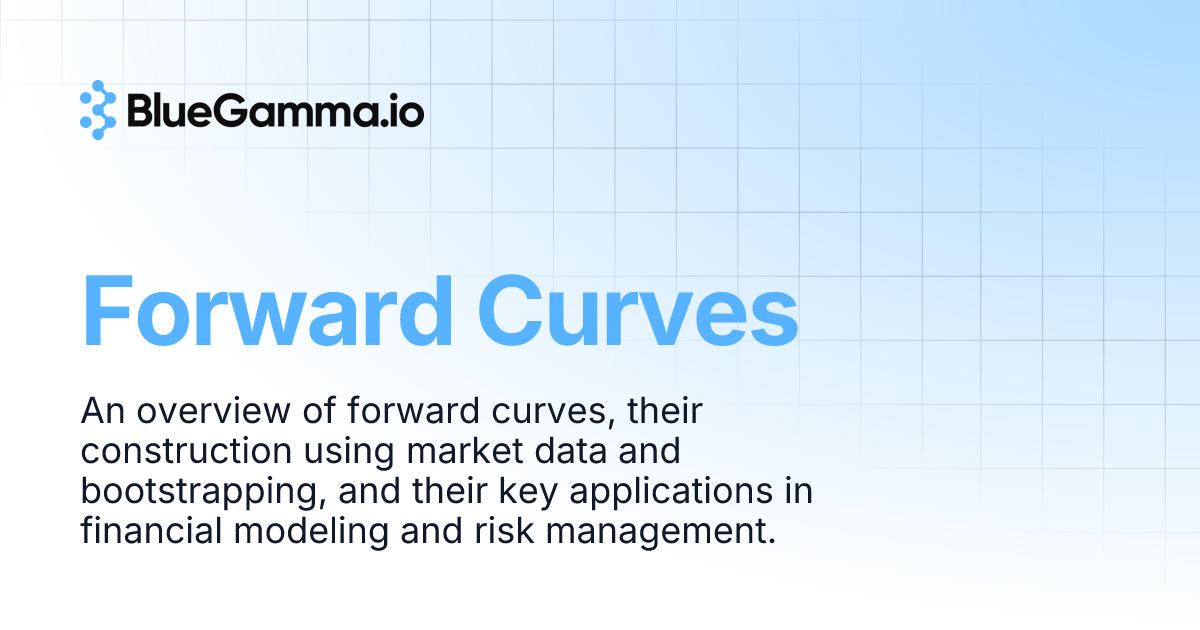 BlueGamma.io

Forward Curves

An overview of forward curves, their construction using market data and bootstrapping, and their key applications in financial modeling and risk management.